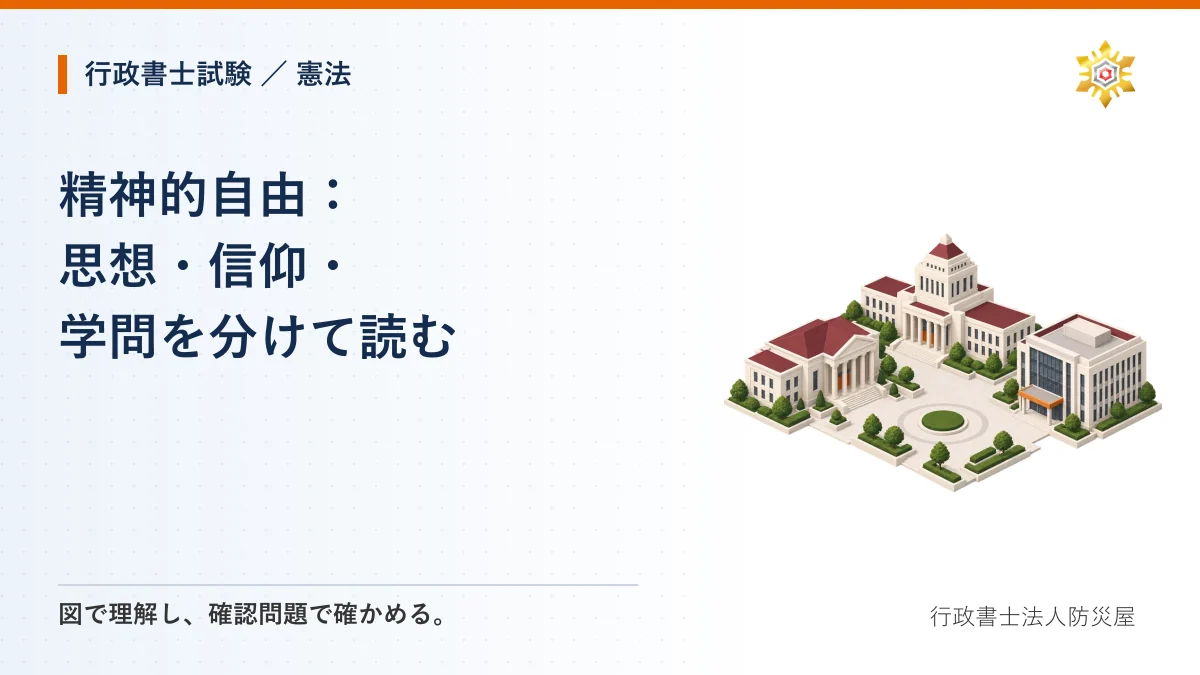 行政書士試験 ／ 憲法

精神的自由：
思想・信仰・
学問を分けて読む

図で理解し、確認問題で確かめる。

行政書士法人防災屋